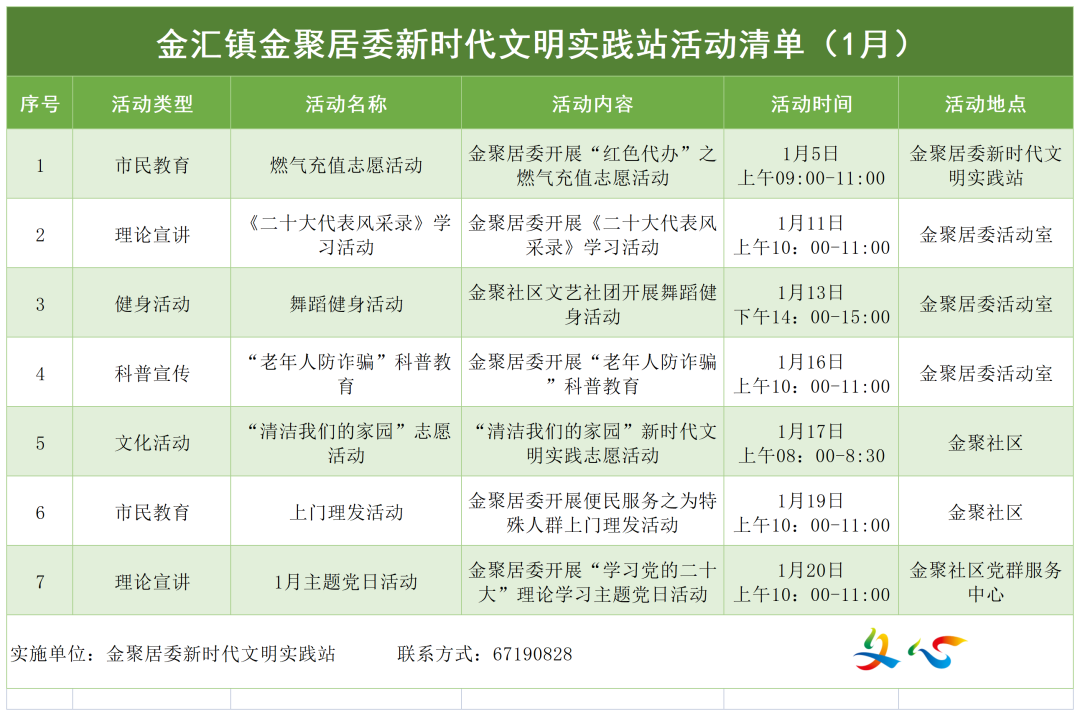 金汇镇金聚居委新时代文明实践站活动清单（1月）

| 序号 | 活动类型 | 活动名称 | 活动内容 | 活动时间 | 活动地点 |
|---|---|---|---|---|---|
| 1 | 市民教育 | 燃气充值志愿活动 | 金聚居委开展“红色代办”之燃气充值志愿活动 | 1月5日 上午09:00-11:00 | 金聚居委新时代文明实践站 |
| 2 | 理论宣讲 | 《二十大代表风采录》学习活动 | 金聚居委开展《二十大代表风采录》学习活动 | 1月11日 上午10：00-11:00 | 金聚居委活动室 |
| 3 | 健身活动 | 舞蹈健身活动 | 金聚社区文艺社团开展舞蹈健身活动 | 1月13日 下午14：00-15:00 | 金聚居委活动室 |
| 4 | 科普宣传 | “老年人防诈骗”科普教育 | 金聚居委开展“老年人防诈骗”科普教育 | 1月16日 上午10：00-11:00 | 金聚居委活动室 |
| 5 | 文化活动 | “清洁我们的家园”志愿活动 | “清洁我们的家园”新时代文明实践志愿活动 | 1月17日 上午08：00-8:30 | 金聚社区 |
| 6 | 市民教育 | 上门理发活动 | 金聚居委开展便民服务之为特殊人群上门理发活动 | 1月19日 上午10：00-11:00 | 金聚社区 |
| 7 | 理论宣讲 | 1月主题党日活动 | 金聚居委开展“学习党的二十大”理论学习主题党日活动 | 1月20日 上午10：00-11:00 | 金聚社区党群服务中心 |

实施单位：金聚居委新时代文明实践站　　联系方式：67190828